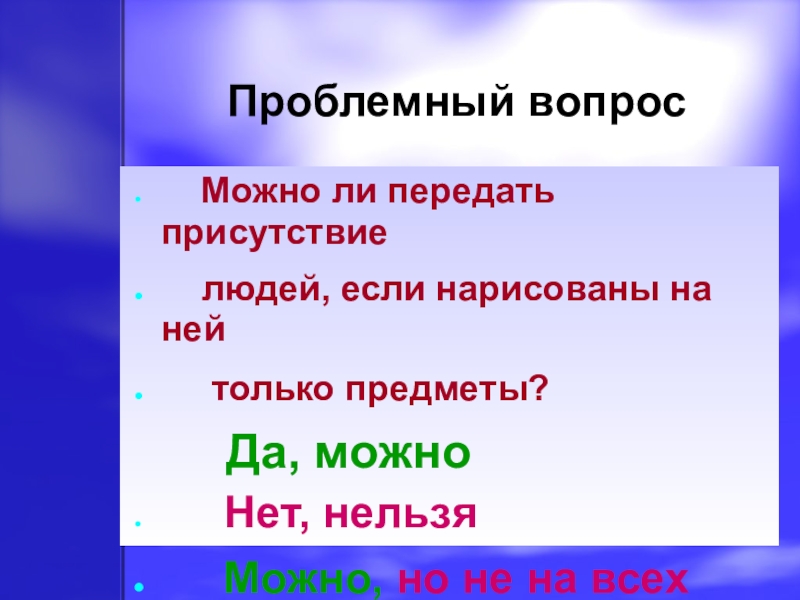 Проблемный вопрос

Можно ли передать присутствие

людей, если нарисованы на ней

только предметы?

Да, можно

Нет, нельзя

Можно, но не на всех